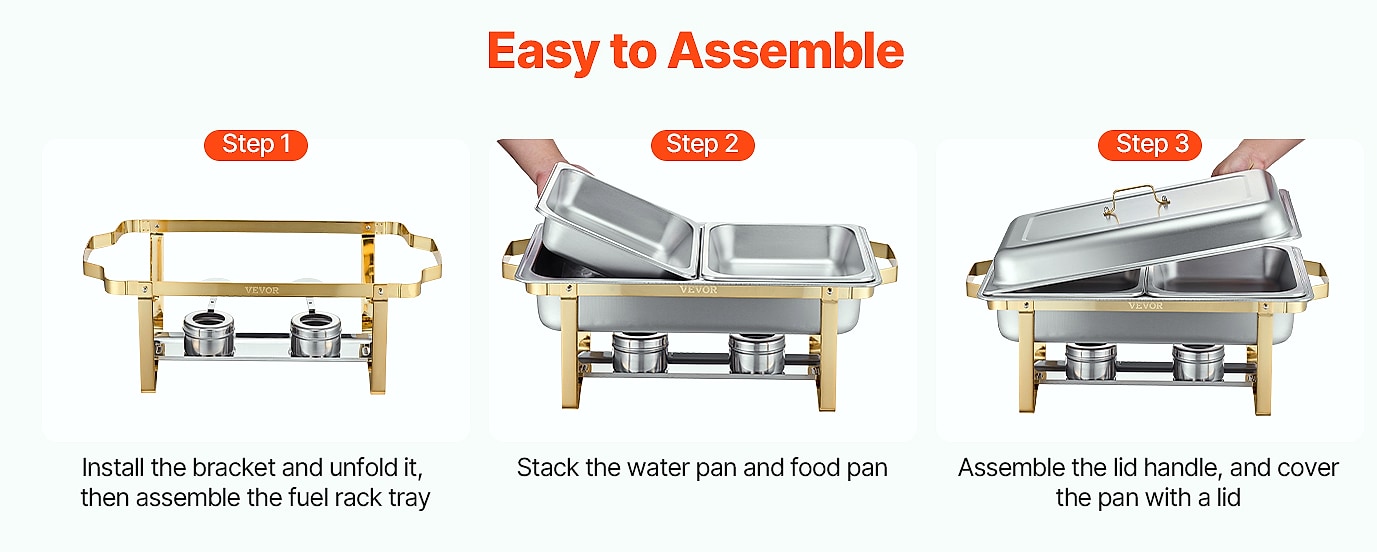 Easy to Assemble

Step 1

VEVOR

Install the bracket and unfold it, then assemble the fuel rack tray

Step 2

VEVOR

Stack the water pan and food pan

Step 3

VEVOR

Assemble the lid handle, and cover the pan with a lid